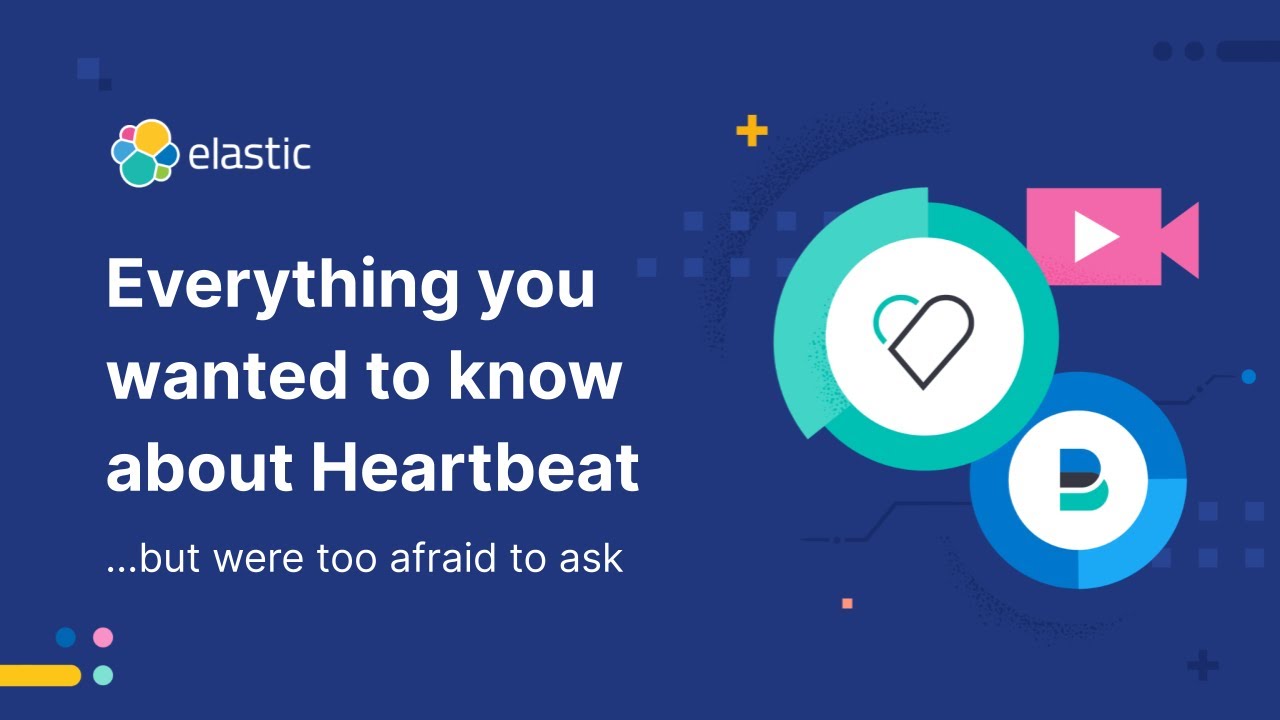 elastic

Everything you wanted to know about Heartbeat

...but were too afraid to ask